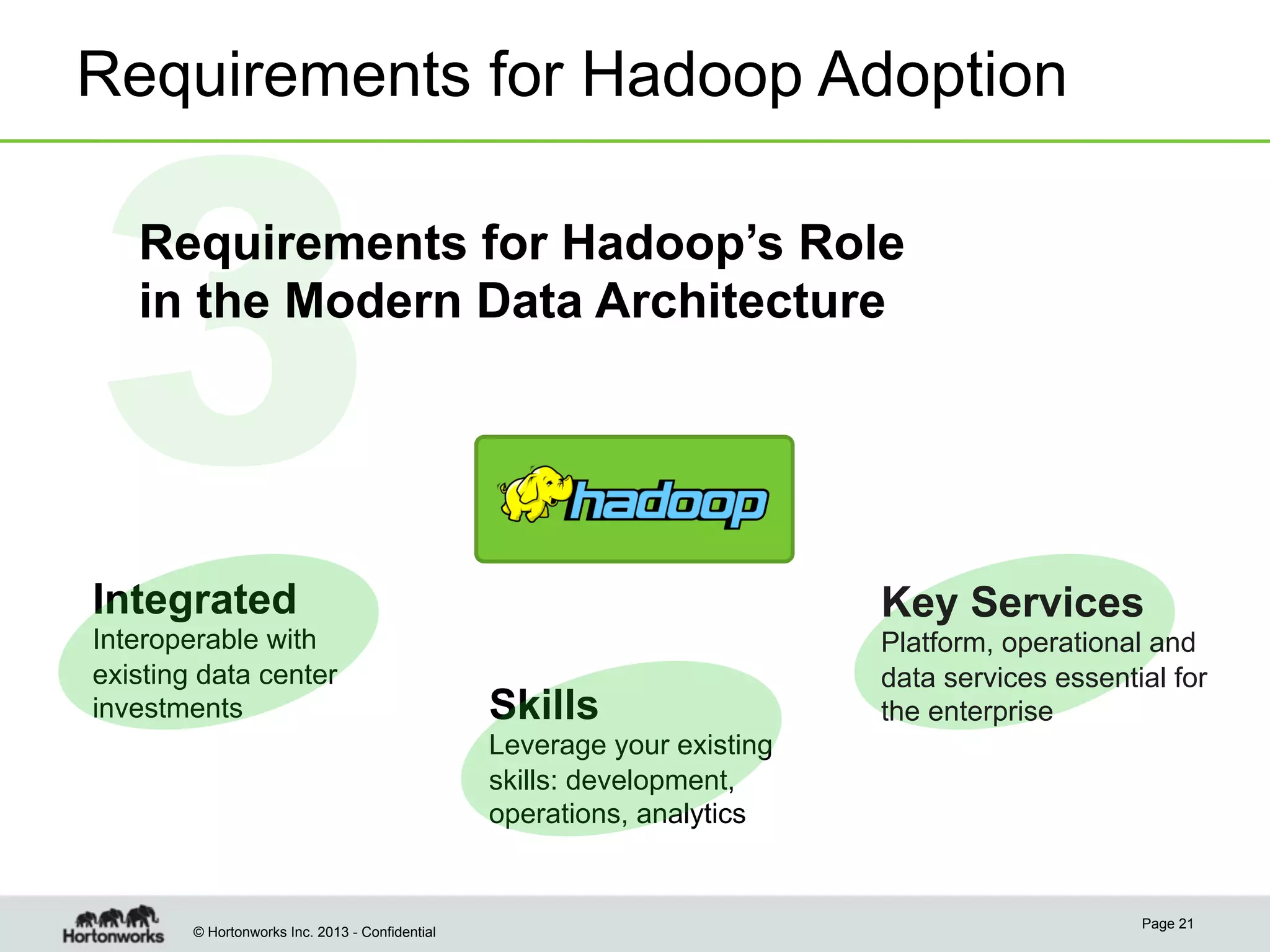 Requirements for Hadoop Adoption

3

Requirements for Hadoop's Role in the Modern Data Architecture

hadoop

Integrated
Interoperable with existing data center investments

Skills
Leverage your existing skills: development, operations, analytics

Key Services
Platform, operational and data services essential for the enterprise

Hortonworks

© Hortonworks Inc. 2013 - Confidential

Page 21